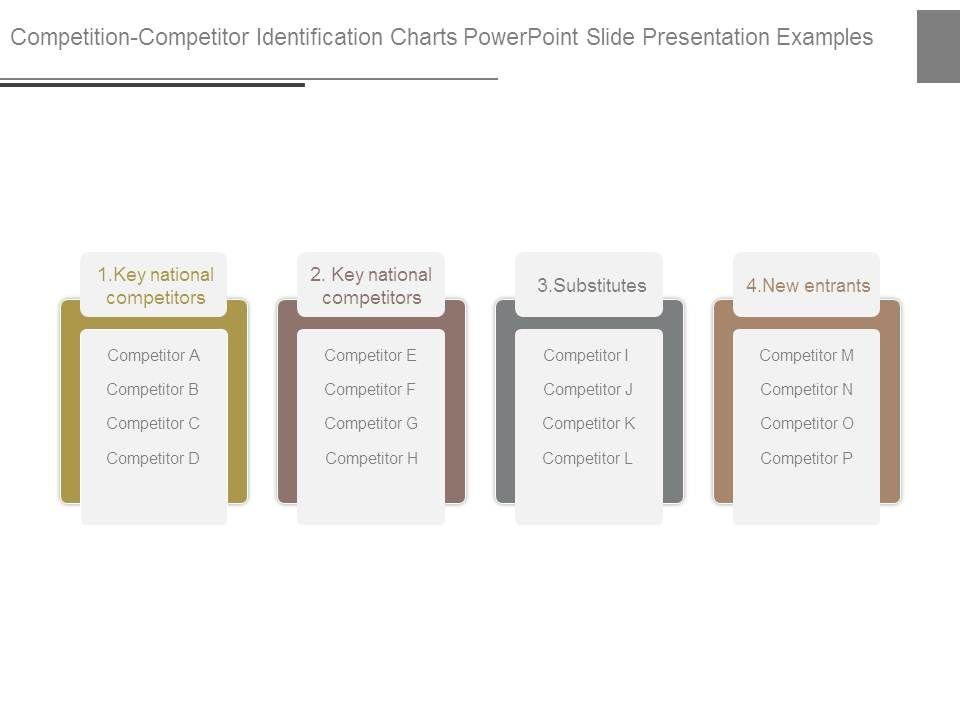 Competition-Competitor Identification Charts PowerPoint Slide Presentation Examples

1.Key national competitors

Competitor A
Competitor B
Competitor C
Competitor D

2. Key national competitors

Competitor E
Competitor F
Competitor G
Competitor H

3.Substitutes

Competitor I
Competitor J
Competitor K
Competitor L

4.New entrants

Competitor M
Competitor N
Competitor O
Competitor P